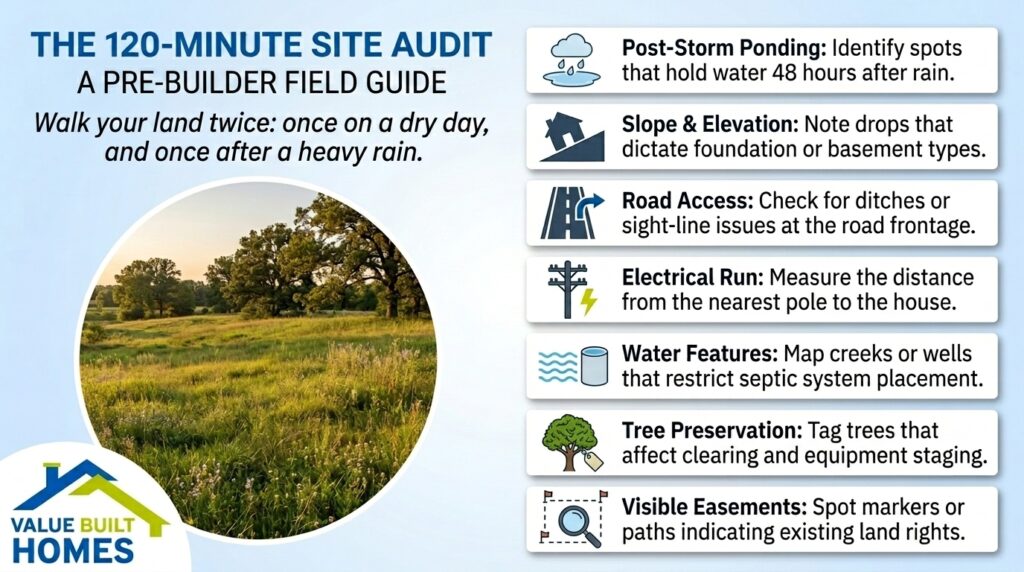 THE 120-MINUTE SITE AUDIT
A PRE-BUILDER FIELD GUIDE

Walk your land twice: once on a dry day, and once after a heavy rain.

VALUE BUILT HOMES

Post-Storm Ponding: Identify spots that hold water 48 hours after rain.

Slope & Elevation: Note drops that dictate foundation or basement types.

Road Access: Check for ditches or sight-line issues at the road frontage.

Electrical Run: Measure the distance from the nearest pole to the house.

Water Features: Map creeks or wells that restrict septic system placement.

Tree Preservation: Tag trees that affect clearing and equipment staging.

Visible Easements: Spot markers or paths indicating existing land rights.